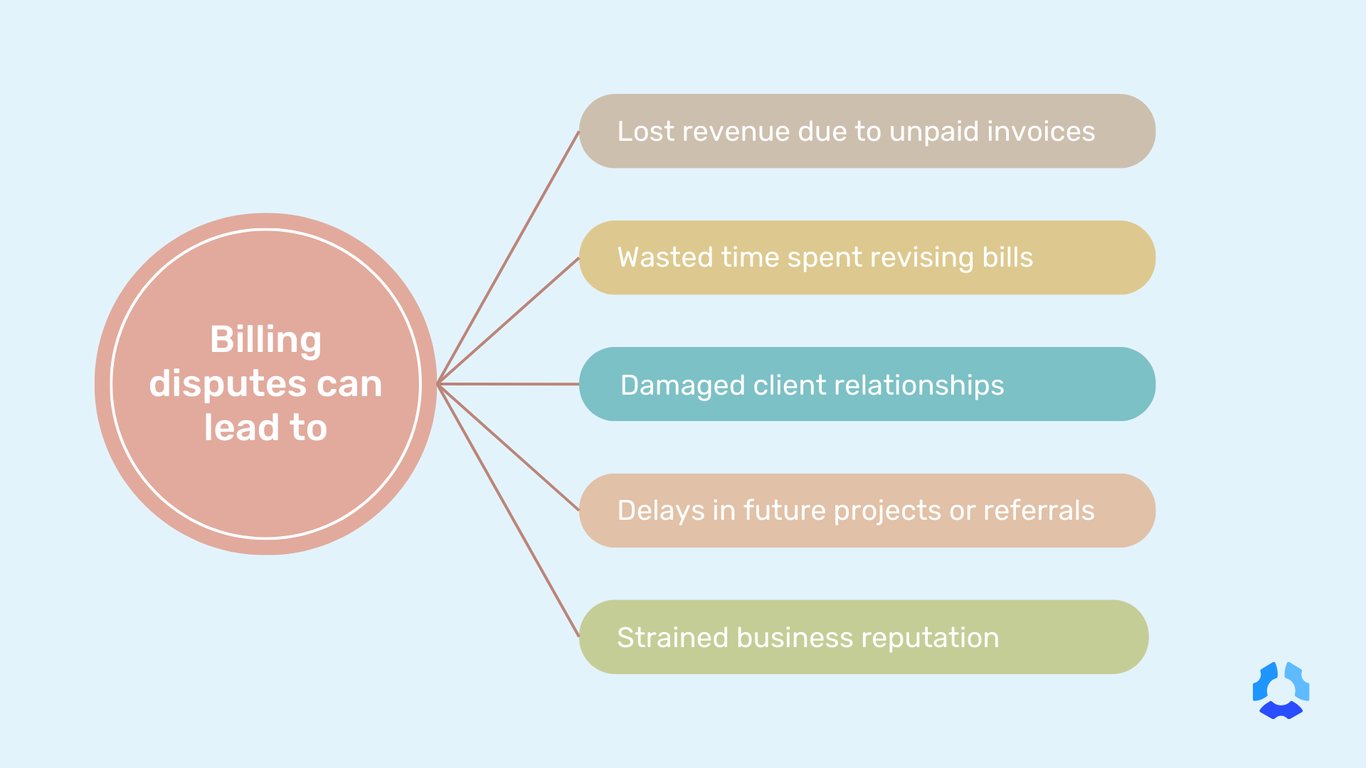 Billing disputes can lead to

Lost revenue due to unpaid invoices

Wasted time spent revising bills

Damaged client relationships

Delays in future projects or referrals

Strained business reputation